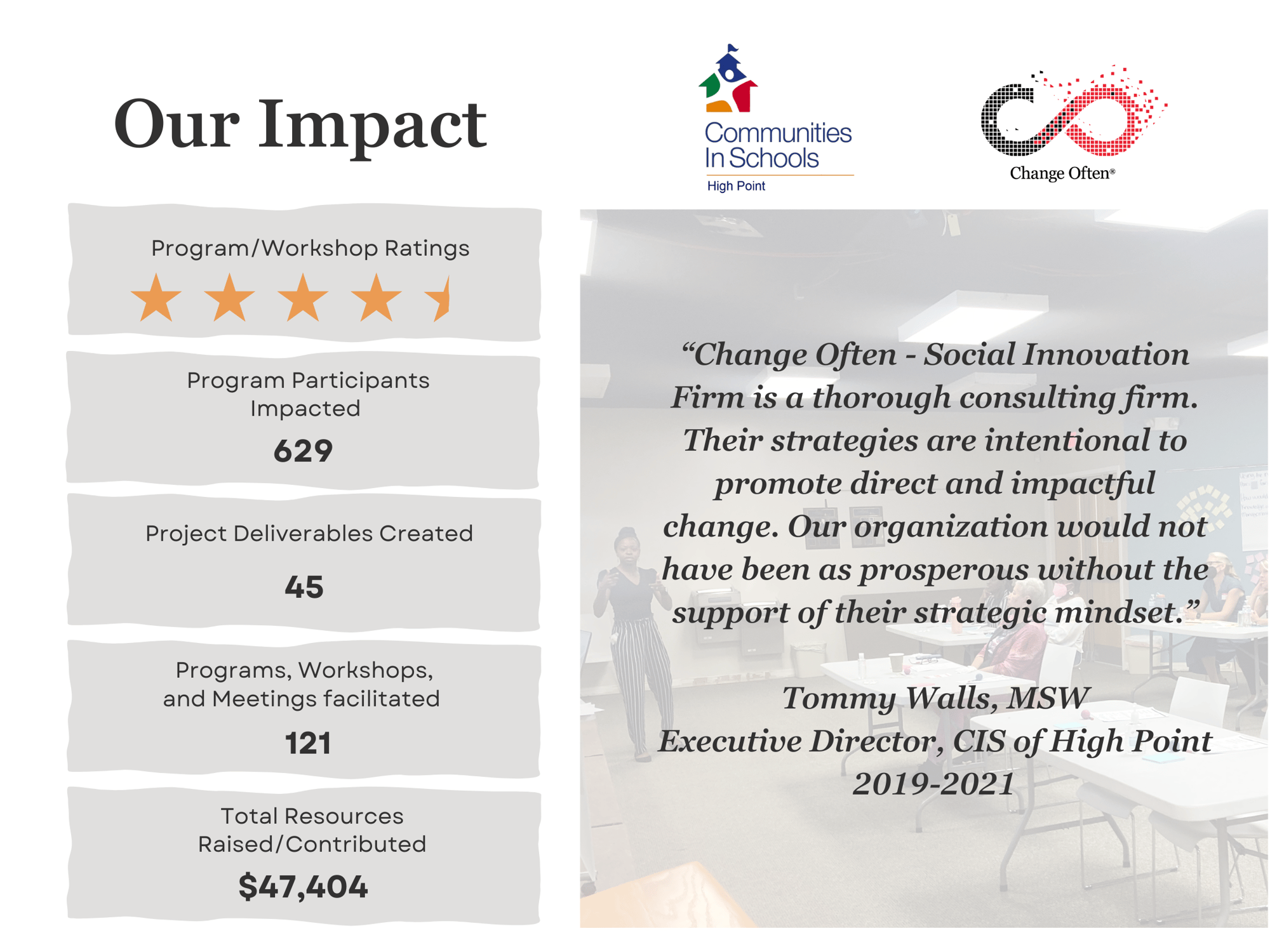 Our Impact

Communities In Schools
High Point

Change Often®

Program/Workshop Ratings

Program Participants Impacted
629

Project Deliverables Created
45

Programs, Workshops, and Meetings facilitated
121

Total Resources Raised/Contributed
$47,404

“Change Often - Social Innovation Firm is a thorough consulting firm. Their strategies are intentional to promote direct and impactful change. Our organization would not have been as prosperous without the support of their strategic mindset.”

Tommy Walls, MSW
Executive Director, CIS of High Point
2019-2021